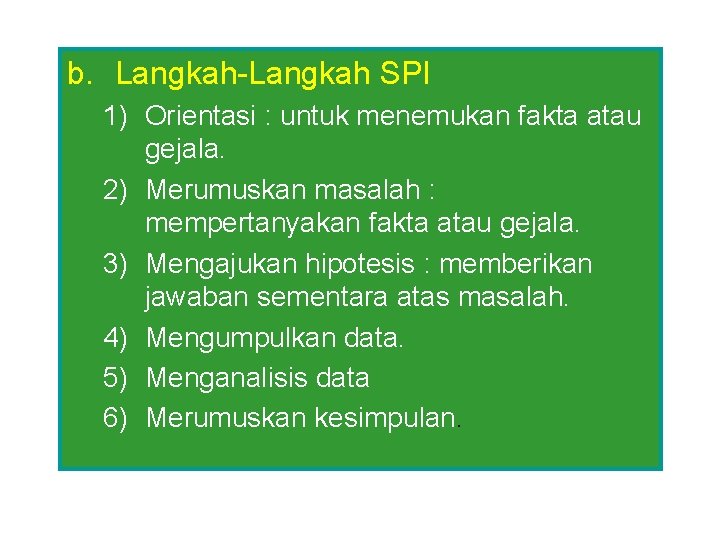 b. Langkah-Langkah SPI

1) Orientasi : untuk menemukan fakta atau gejala.

2) Merumuskan masalah : mempertanyakan fakta atau gejala.

3) Mengajukan hipotesis : memberikan jawaban sementara atas masalah.

4) Mengumpulkan data.

5) Menganalisis data

6) Merumuskan kesimpulan.